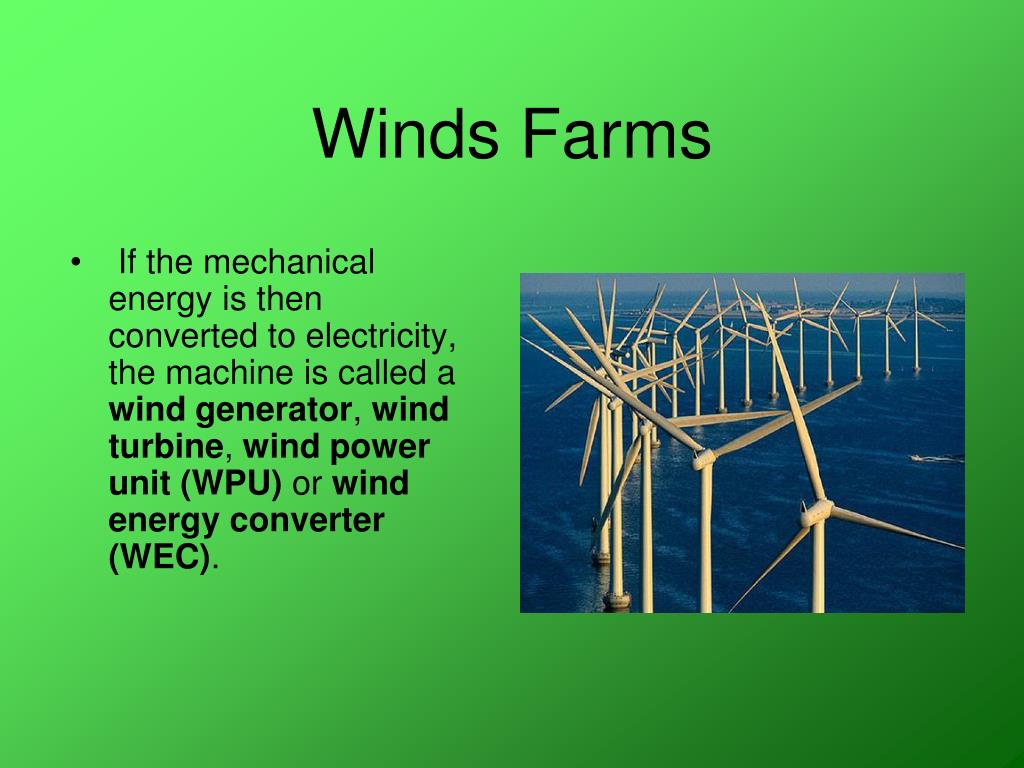 Winds Farms

• If the mechanical energy is then converted to electricity, the machine is called a wind generator, wind turbine, wind power unit (WPU) or wind energy converter (WEC).